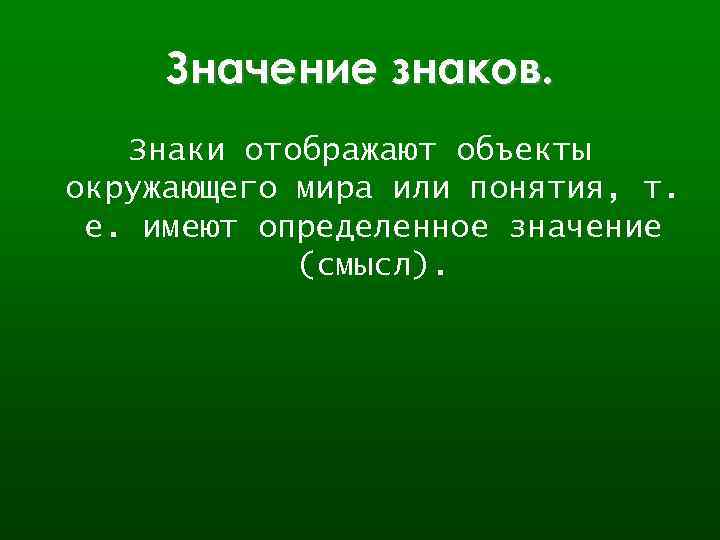 Значение знаков.

Знаки отображают объекты окружающего мира или понятия, т. е. имеют определенное значение (смысл).